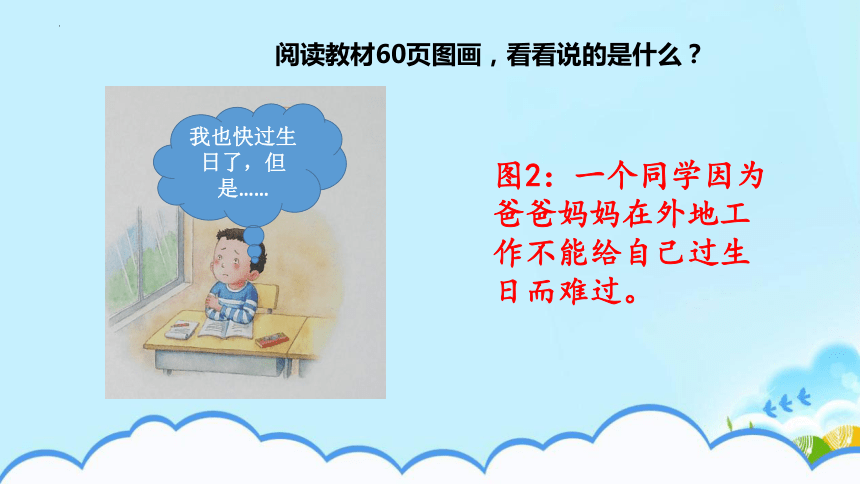 阅读教材60页图画，看看说的是什么？

我也快过生日了，但是......

图2：一个同学因为爸爸妈妈在外地工作不能给自己过生日而难过。